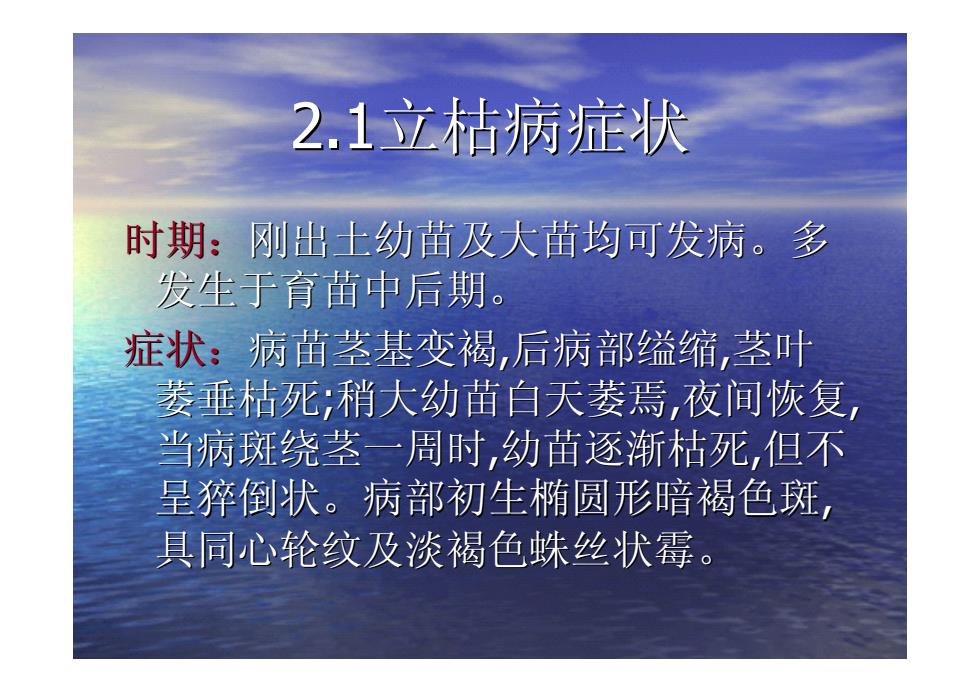 2.1立枯病症状

时期：刚出土幼苗及大苗均可发病。多发生于育苗中后期。

症状：病苗茎基变褐,后病部缢缩,茎叶萎垂枯死;稍大幼苗白天萎焉,夜间恢复,当病斑绕茎一周时,幼苗逐渐枯死,但不呈猝倒状。病部初生椭圆形暗褐色斑,具同心轮纹及淡褐色蛛丝状霉。